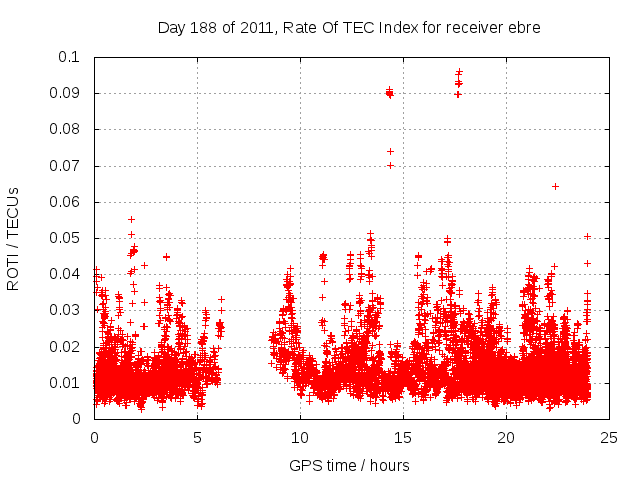 Day 188 of 2011, Rate Of TEC Index for receiver ebre

ROTI / TECUs

0.1
0.09
0.08
0.07
0.06
0.05
0.04
0.03
0.02
0.01
0

0
5
10
15
20
25

GPS time / hours